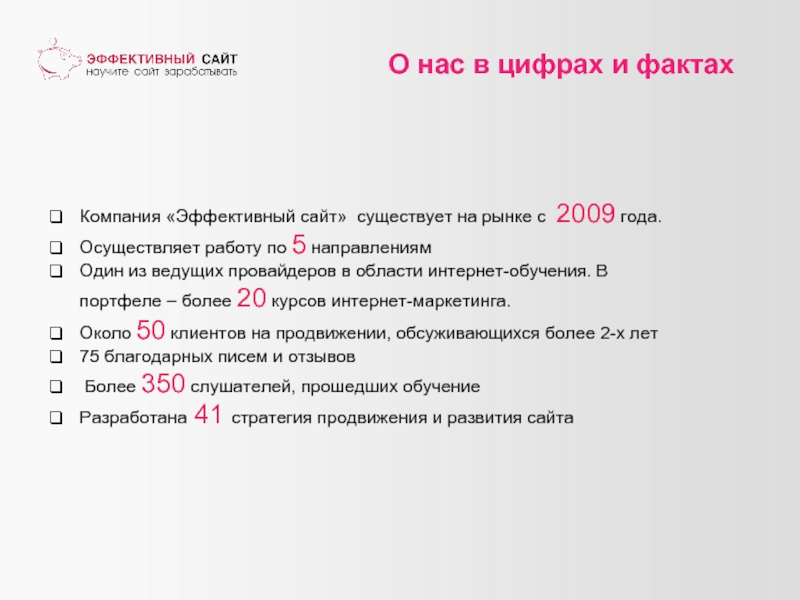 ЭФФЕКТИВНЫЙ САЙТ
научите сайт зарабатывать

О нас в цифрах и фактах

❑ Компания «Эффективный сайт» существует на рынке с 2009 года.
❑ Осуществляет работу по 5 направлениям
❑ Один из ведущих провайдеров в области интернет-обучения. В портфеле – более 20 курсов интернет-маркетинга.
❑ Около 50 клиентов на продвижении, обсуживающихся более 2-х лет
❑ 75 благодарных писем и отзывов
❑ Более 350 слушателей, прошедших обучение
❑ Разработана 41 стратегия продвижения и развития сайта